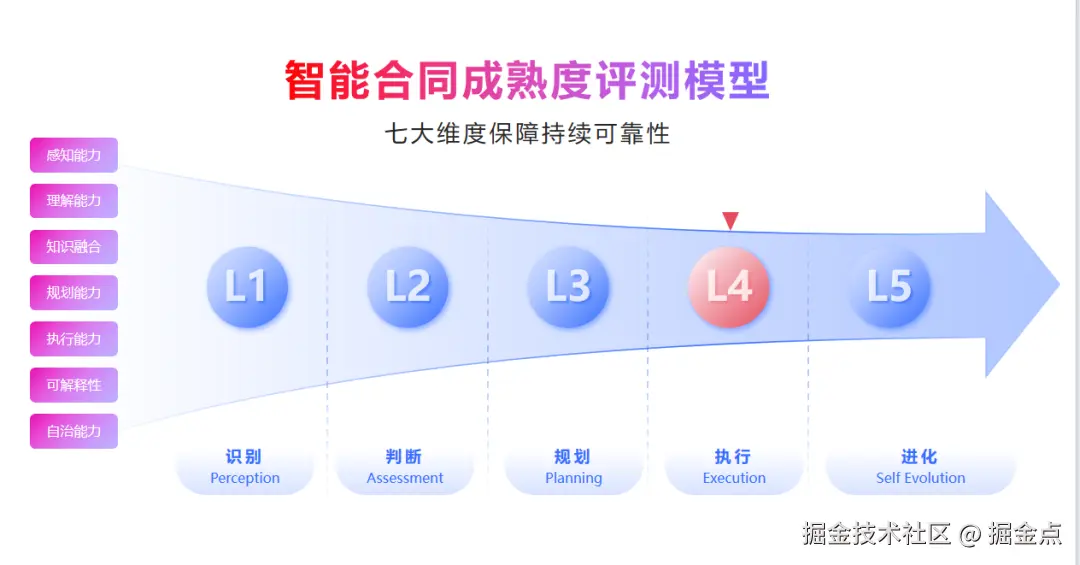 智能合同成熟度评测模型

七大维度保障持续可靠性

感知能力
理解能力
知识融合
规划能力
执行能力
可解释性
自治能力

L1
L2
L3
L4
L5

识别
Perception

判断
Assessment

规划
Planning

执行
Execution

进化
Self Evolution

掘金技术社区 @ 掘金点